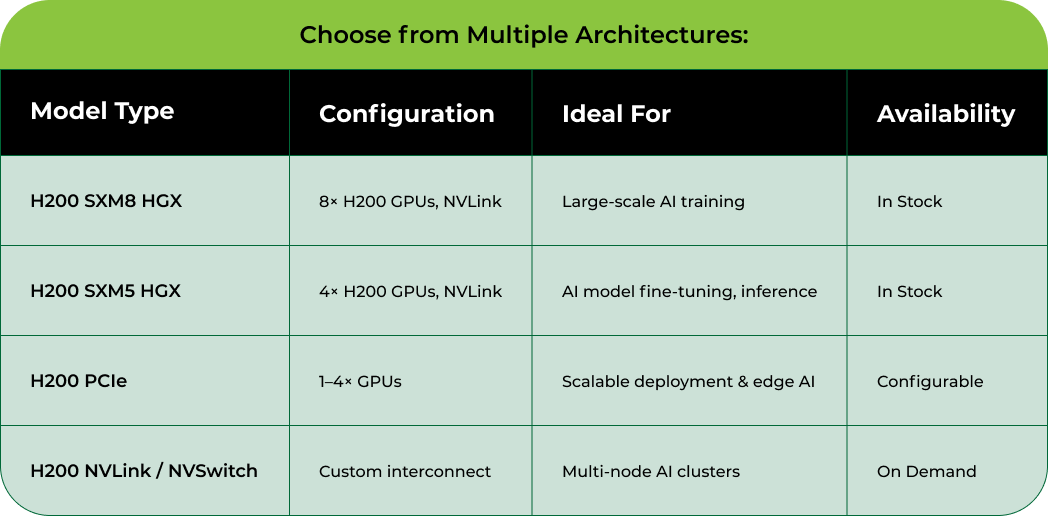 Choose from Multiple Architectures:

| Model Type | Configuration | Ideal For | Availability |
|---|---|---|---|
| H200 SXM8 HGX | 8× H200 GPUs, NVLink | Large-scale AI training | In Stock |
| H200 SXM5 HGX | 4× H200 GPUs, NVLink | AI model fine-tuning, inference | In Stock |
| H200 PCIe | 1–4× GPUs | Scalable deployment & edge AI | Configurable |
| H200 NVLink / NVSwitch | Custom interconnect | Multi-node AI clusters | On Demand |